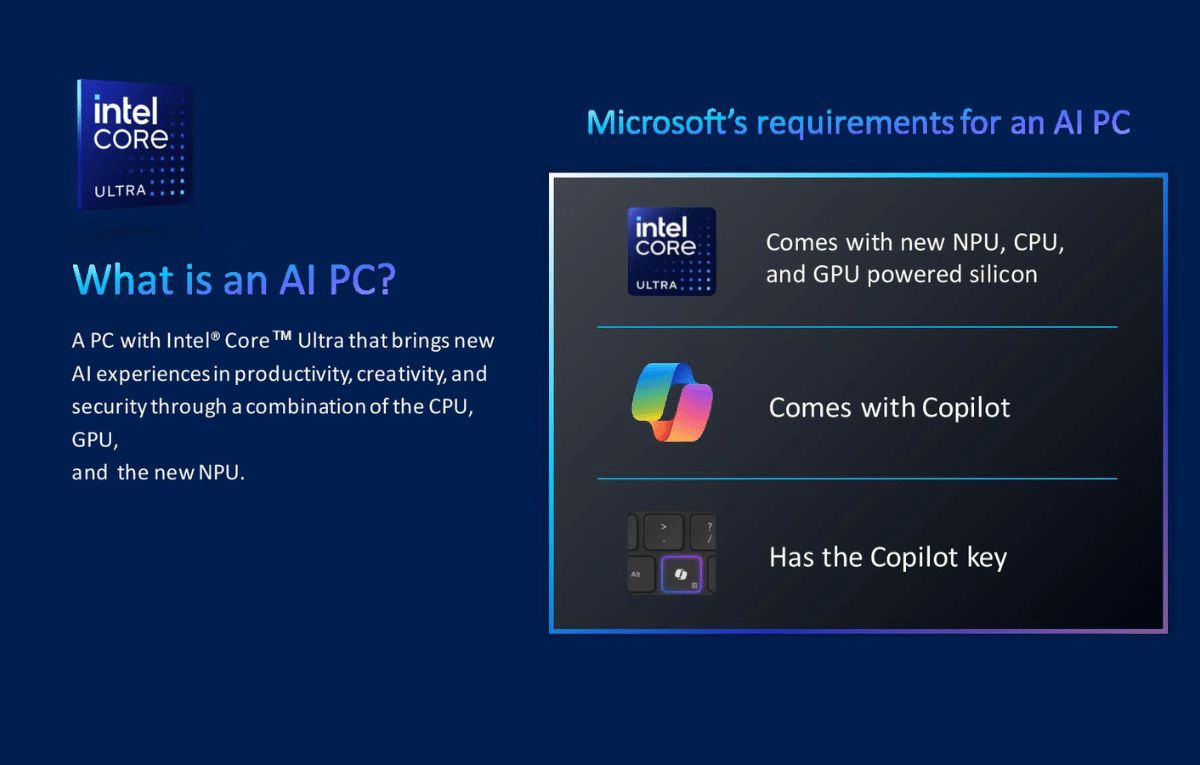 intel
CORE
ULTRA

What is an AI PC?

A PC with Intel® Core™ Ultra that brings new AI experiences in productivity, creativity, and security through a combination of the CPU, GPU,
and the new NPU.

Microsoft's requirements for an AI PC

intel
CORE
ULTRA

Comes with new NPU, CPU, and GPU powered silicon

Comes with Copilot

>
.
?
/
Alt

Has the Copilot key